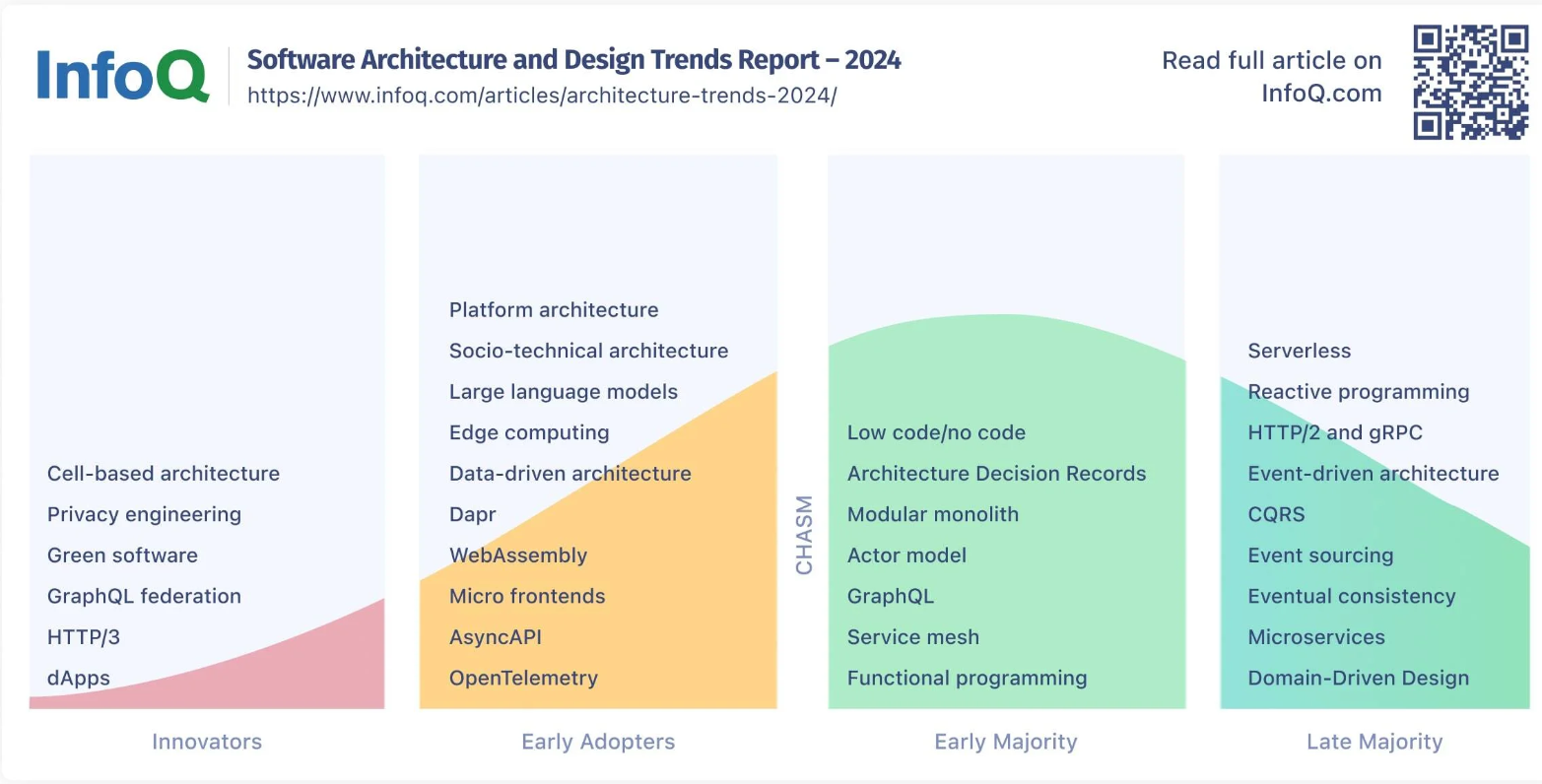 InfoQ

Software Architecture and Design Trends Report – 2024
https://www.infoq.com/articles/architecture-trends-2024/

Read full article on InfoQ.com

Cell-based architecture
Privacy engineering
Green software
GraphQL federation
HTTP/3
dApps

Innovators

Platform architecture
Socio-technical architecture
Large language models
Edge computing
Data-driven architecture
Dapr
WebAssembly
Micro frontends
AsyncAPI
OpenTelemetry

Early Adopters

CHASM

Low code/no code
Architecture Decision Records
Modular monolith
Actor model
GraphQL
Service mesh
Functional programming

Early Majority

Serverless
Reactive programming
HTTP/2 and gRPC
Event-driven architecture
CQRS
Event sourcing
Eventual consistency
Microservices
Domain-Driven Design

Late Majority